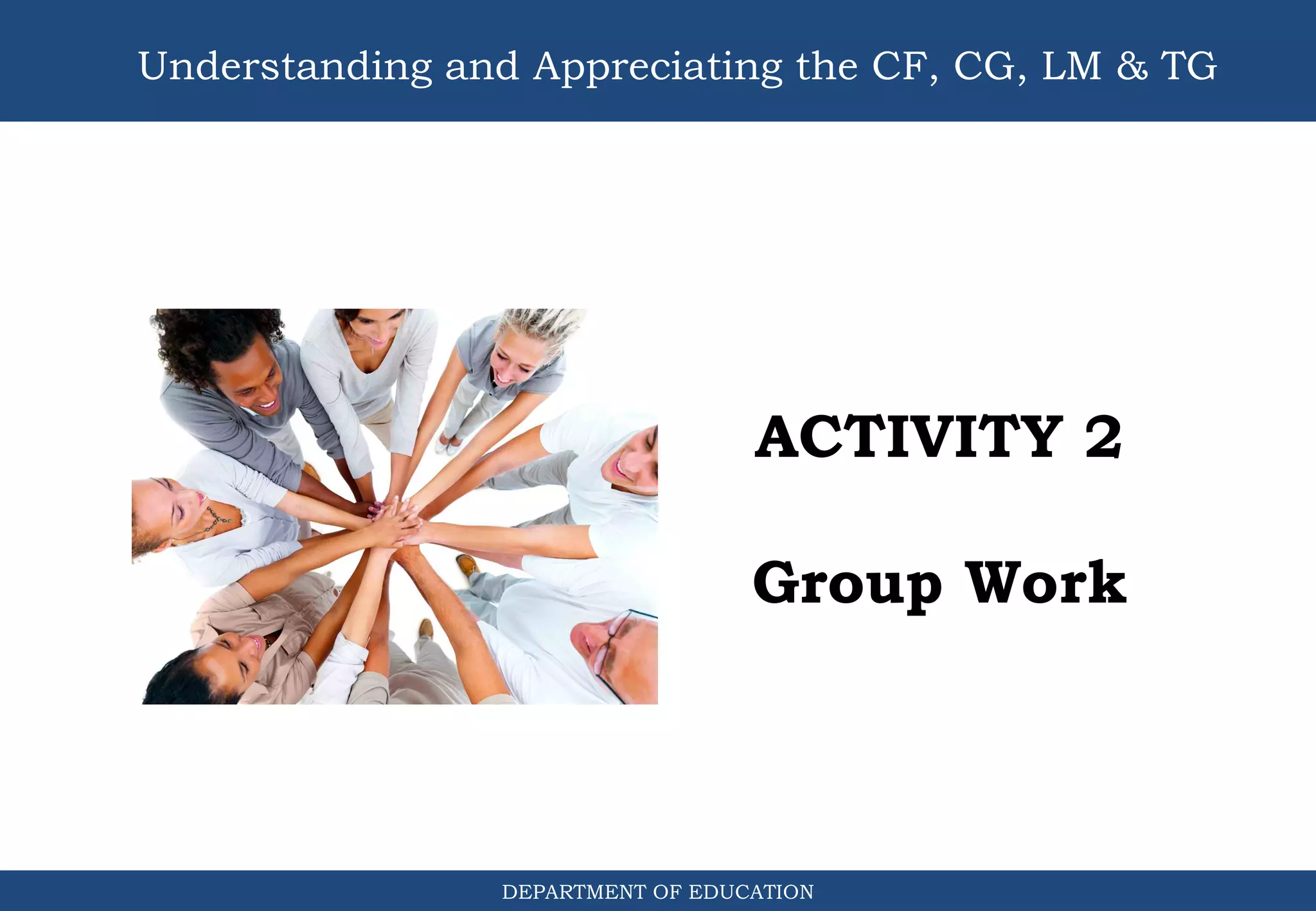 Understanding and Appreciating the CF, CG, LM & TG

ACTIVITY 2

Group Work

DEPARTMENT OF EDUCATION